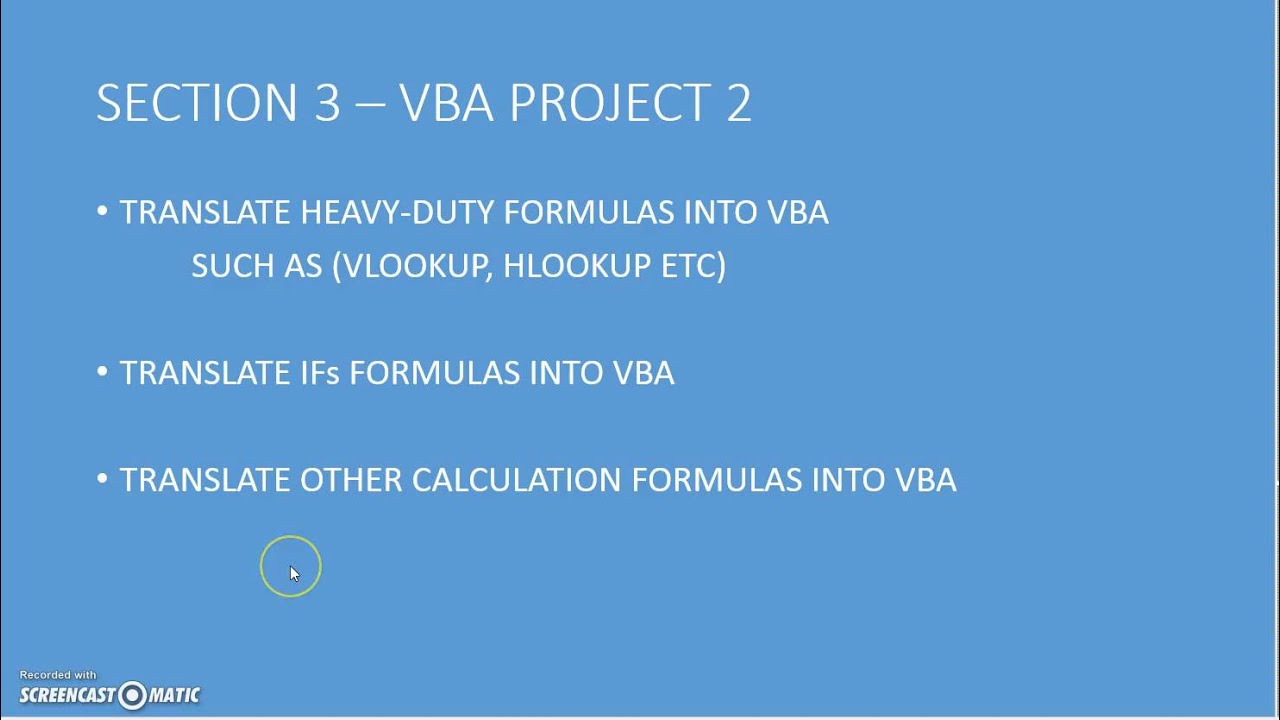 SECTION 3 – VBA PROJECT 2

• TRANSLATE HEAVY-DUTY FORMULAS INTO VBA
SUCH AS (VLOOKUP, HLOOKUP ETC)

• TRANSLATE IFs FORMULAS INTO VBA

• TRANSLATE OTHER CALCULATION FORMULAS INTO VBA

Recorded with
SCREENCAST-O-MATIC